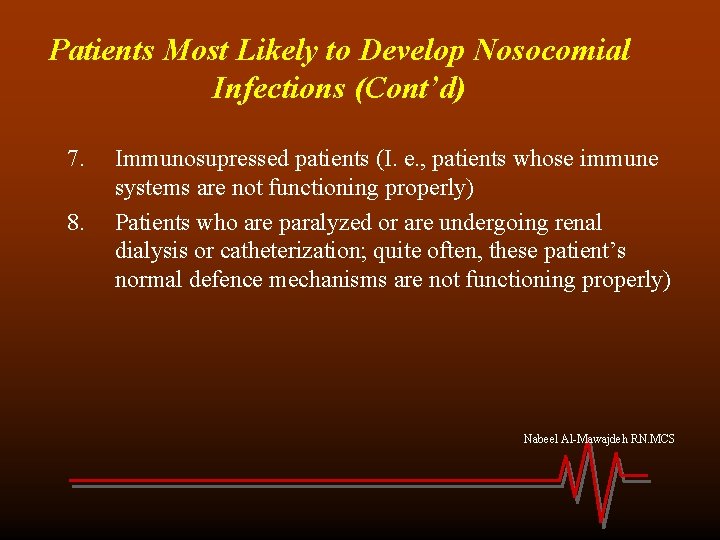 Patients Most Likely to Develop Nosocomial Infections (Cont'd)

7. Immunosupressed patients (I. e., patients whose immune systems are not functioning properly)

8. Patients who are paralyzed or are undergoing renal dialysis or catheterization; quite often, these patient's normal defence mechanisms are not functioning properly)

Nabeel Al-Mawajdeh RN.MCS